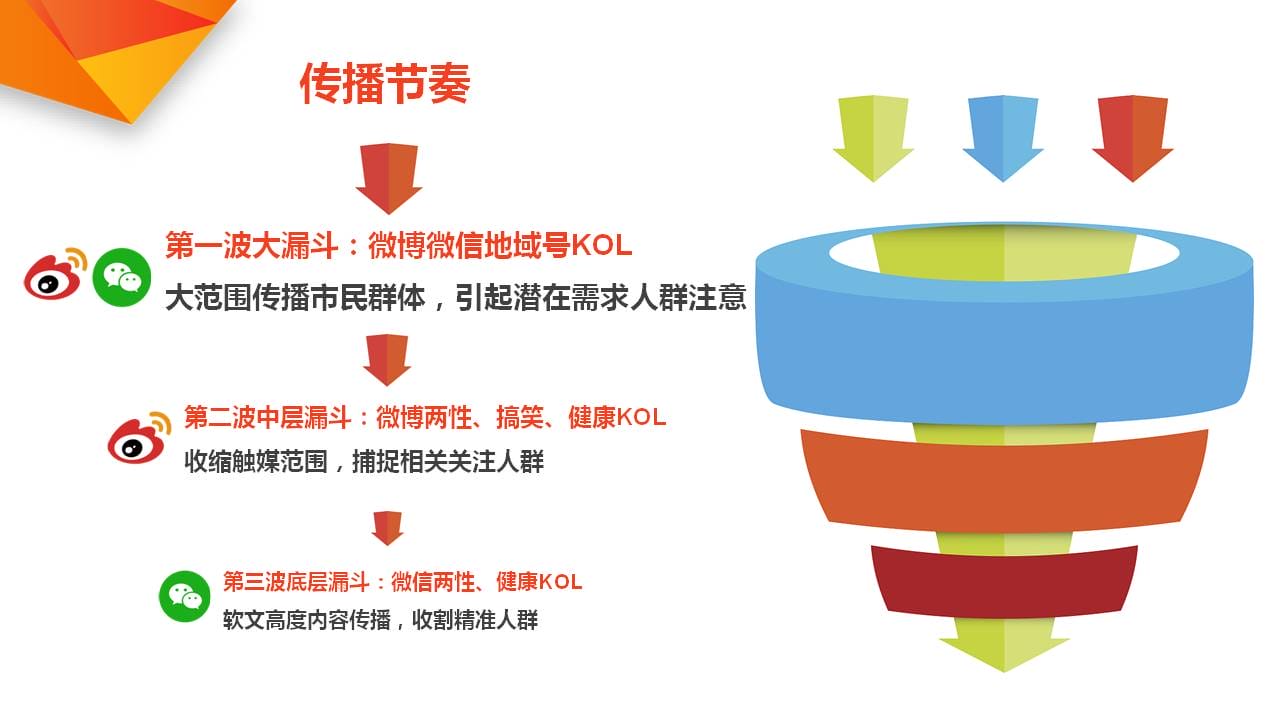 传播节奏

第一波大漏斗：微博微信地域号KOL
大范围传播市民群体，引起潜在需求人群注意

第二波中层漏斗：微博两性、搞笑、健康KOL
收缩触媒范围，捕捉相关关注人群

第三波底层漏斗：微信两性、健康KOL
软文高度内容传播，收割精准人群